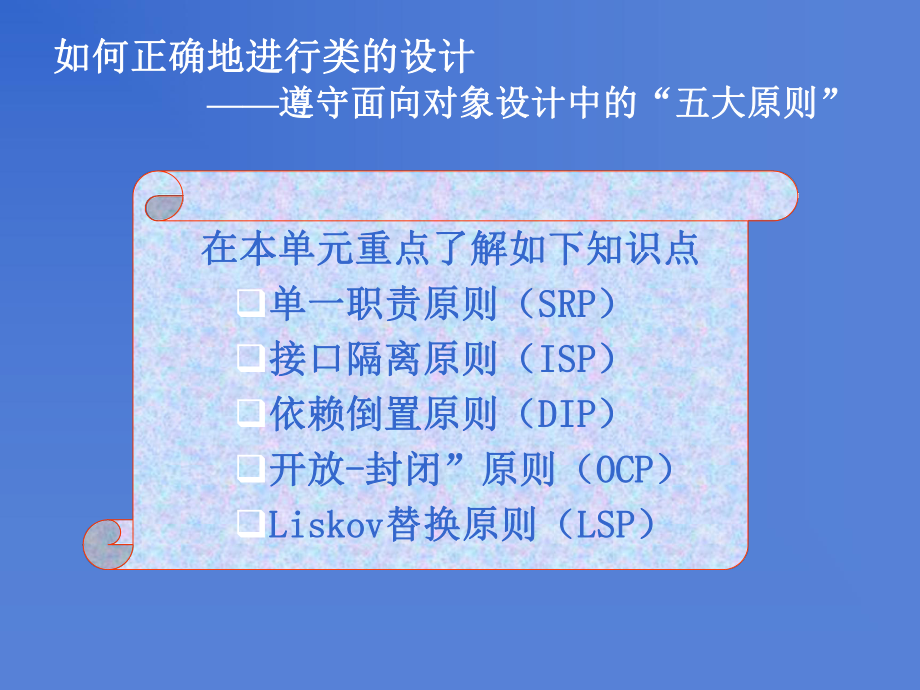 如何正确地进行类的设计

——遵守面向对象设计中的“五大原则”

在本单元重点了解如下知识点

❑单一职责原则（SRP）

❑接口隔离原则（ISP）

❑依赖倒置原则（DIP）

❑开放-封闭”原则（OCP）

❑Liskov替换原则（LSP）